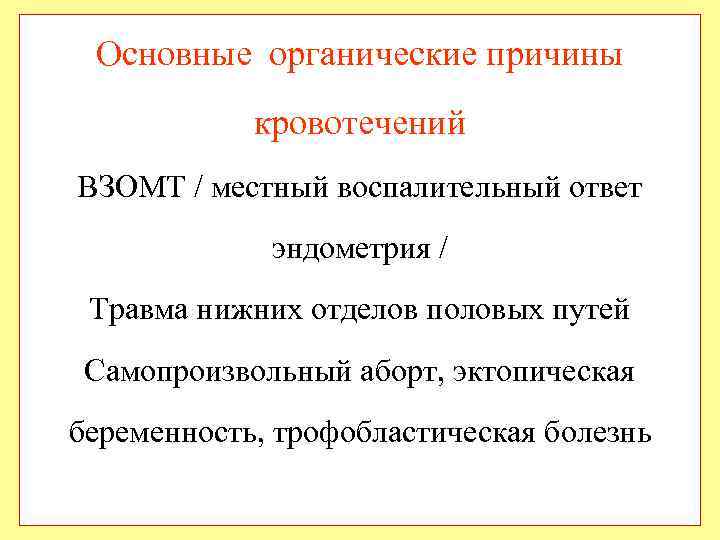 Основные органические причины кровотечений

ВЗОМТ / местный воспалительный ответ эндометрия /

Травма нижних отделов половых путей

Самопроизвольный аборт, эктопическая беременность, трофобластическая болезнь